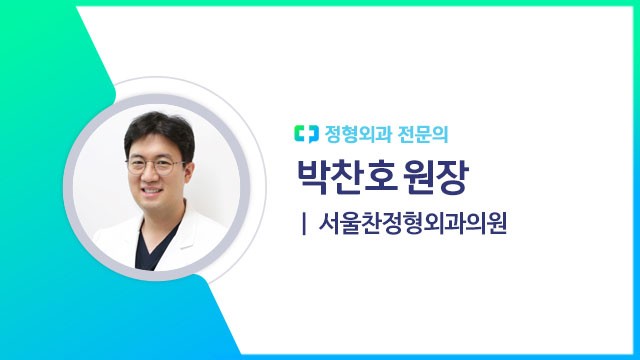 정형외과 전문의

박찬호 원장

| 서울찬정형외과의원